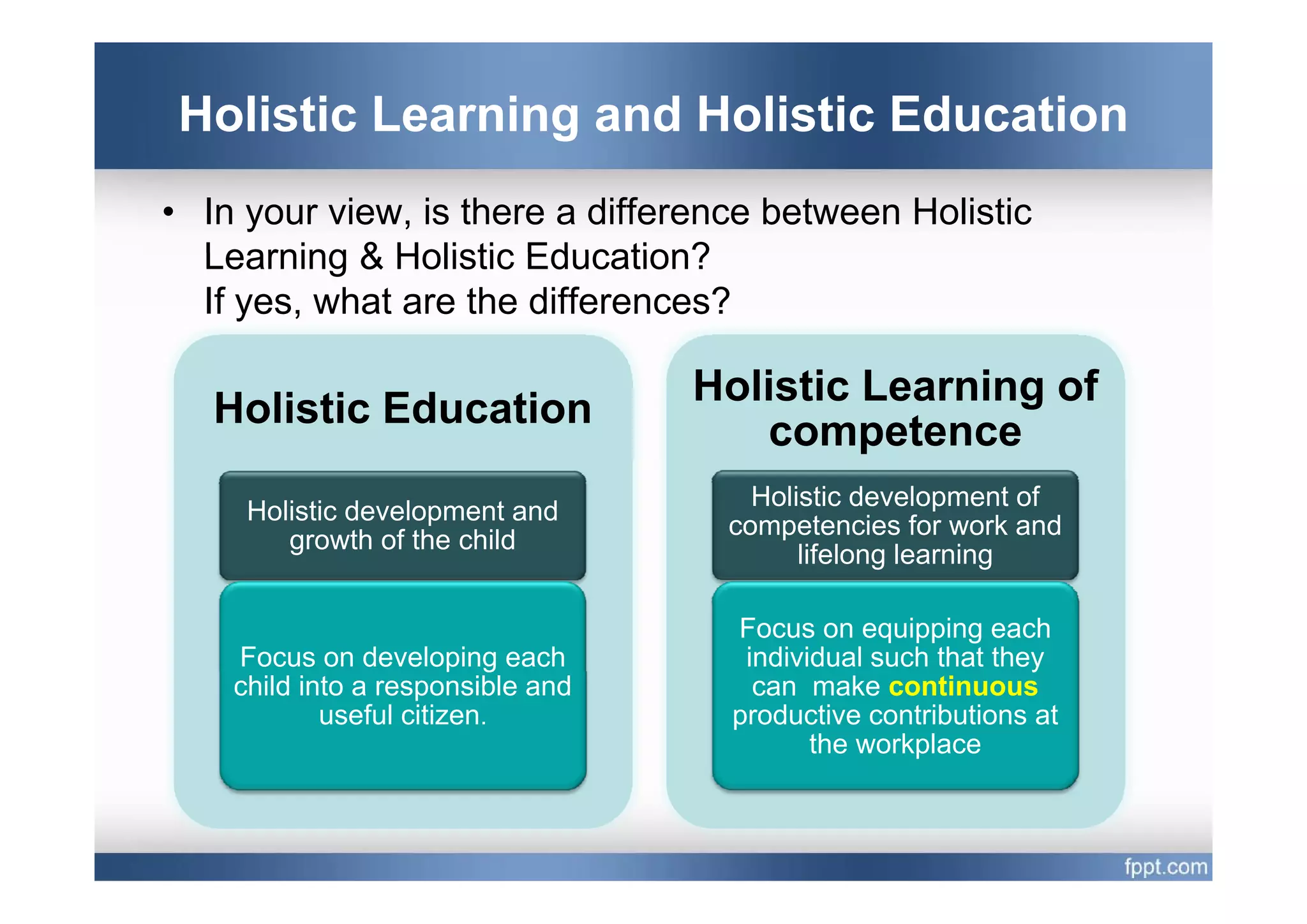 Holistic Learning and Holistic Education

• In your view, is there a difference between Holistic Learning & Holistic Education?
If yes, what are the differences?

Holistic Education

Holistic development and growth of the child

Focus on developing each child into a responsible and useful citizen.

Holistic Learning of competence

Holistic development of competencies for work and lifelong learning

Focus on equipping each individual such that they can make continuous productive contributions at the workplace

fppt.com